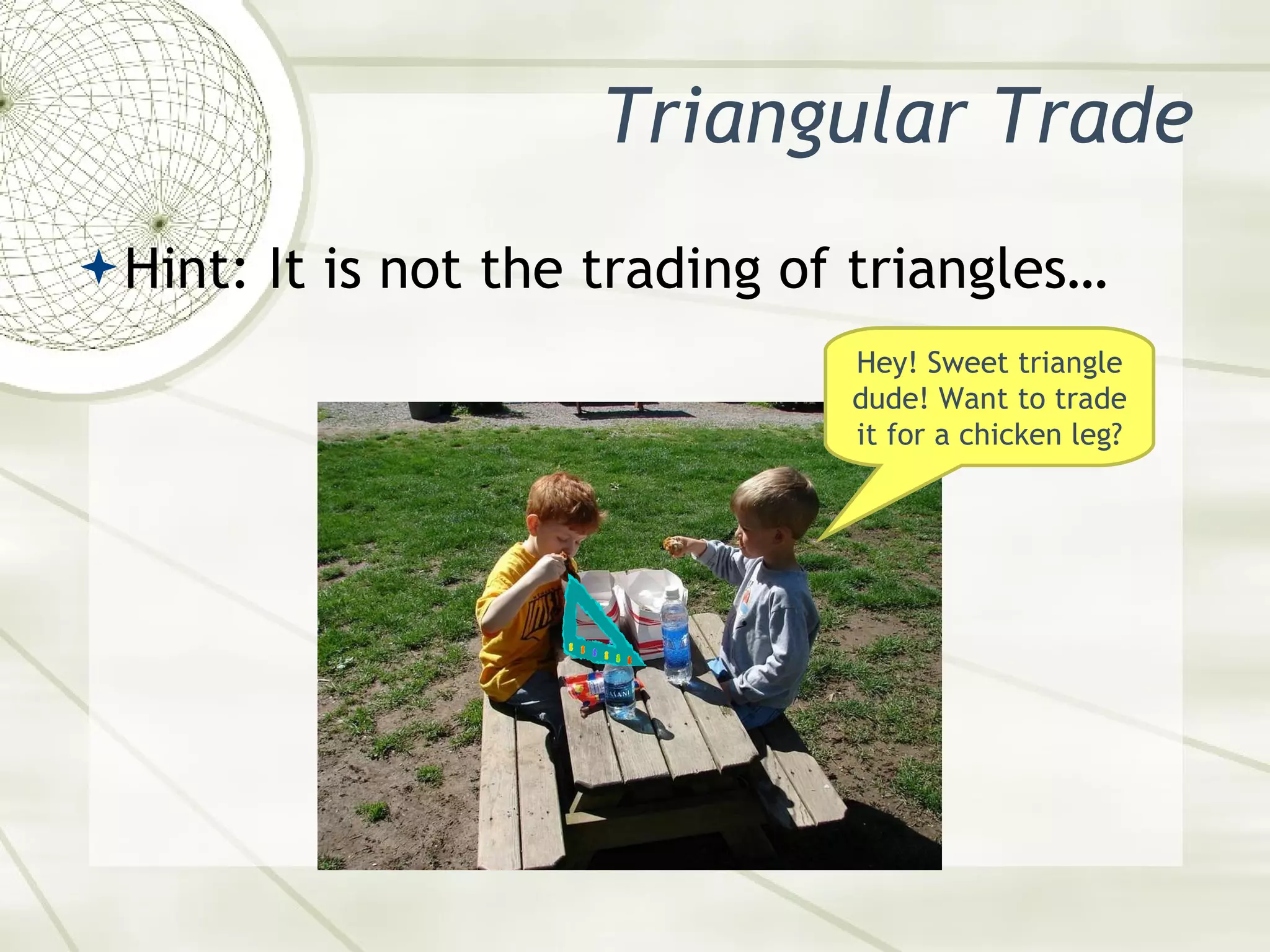 Triangular Trade

Hint: It is not the trading of triangles…

Hey! Sweet triangle dude! Want to trade it for a chicken leg?